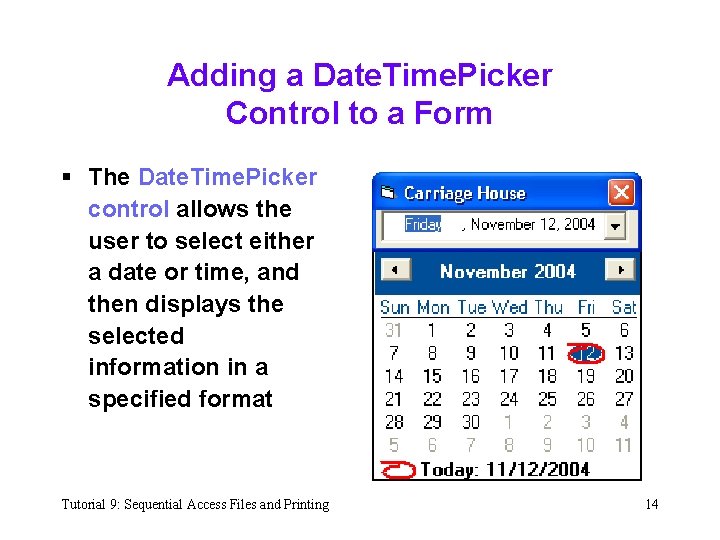 Adding a DateTimePicker Control to a Form

▪ The DateTimePicker control allows the user to select either a date or time, and then displays the selected information in a specified format

Carriage House

Friday , November 12, 2004

November 2004

| Sun | Mon | Tue | Wed | Thu | Fri | Sat |
|---|---|---|---|---|---|---|
| 31 | 1 | 2 | 3 | 4 | 5 | 6 |
| 7 | 8 | 9 | 10 | 11 | 12 | 13 |
| 14 | 15 | 16 | 17 | 18 | 19 | 20 |
| 21 | 22 | 23 | 24 | 25 | 26 | 27 |
| 28 | 29 | 30 | 1 | 2 | 3 | 4 |
| 5 | 6 | 7 | 8 | 9 | 10 | 11 |

Today: 11/12/2004

Tutorial 9: Sequential Access Files and Printing

14